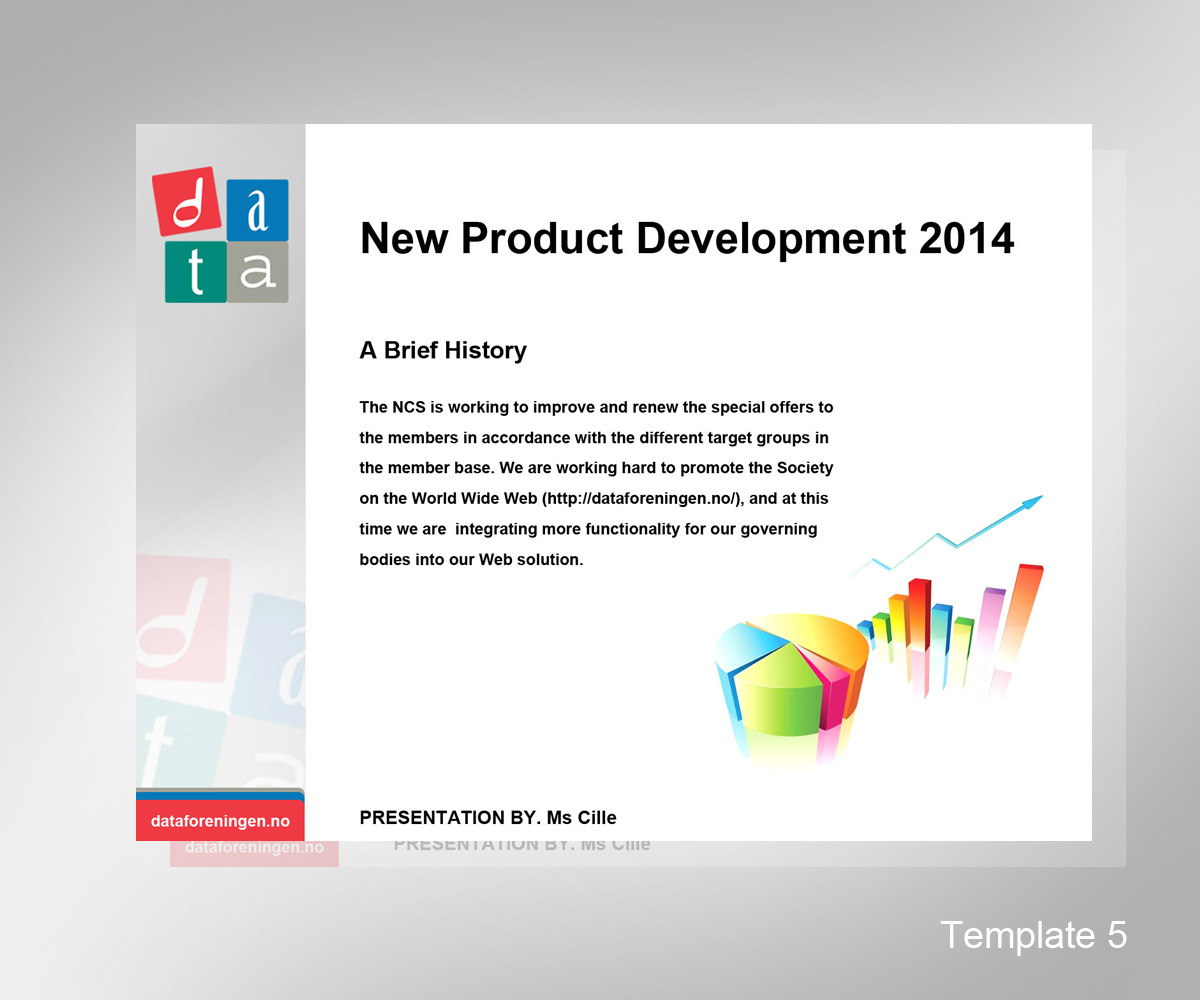 d a
t a

New Product Development 2014

A Brief History

The NCS is working to improve and renew the special offers to the members in accordance with the different target groups in the member base. We are working hard to promote the Society on the World Wide Web (http://dataforeningen.no/), and at this time we are integrating more functionality for our governing bodies into our Web solution.

dataforeningen.no

PRESENTATION BY. Ms Cille

dataforeningen.no

PRESENTATION BY. Ms Cille

Template 5